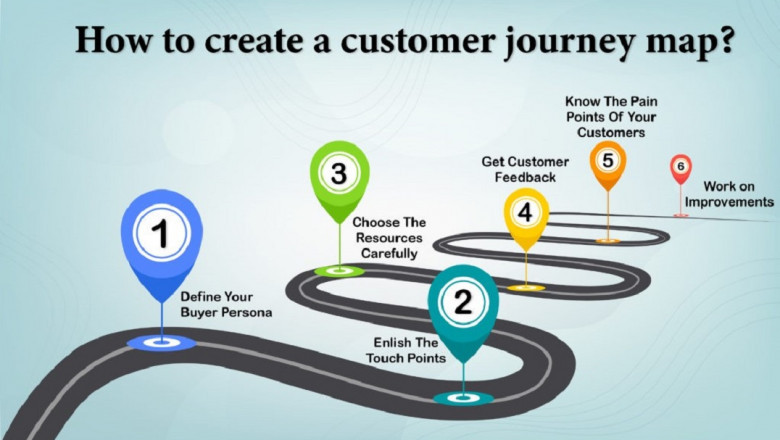 How to create a customer journey map?

1
Define Your Buyer Persona

2
Enlish The Touch Points

3
Choose The Resources Carefully

4
Get Customer Feedback

5
Know The Pain Points Of Your Customers

6
Work on Improvements